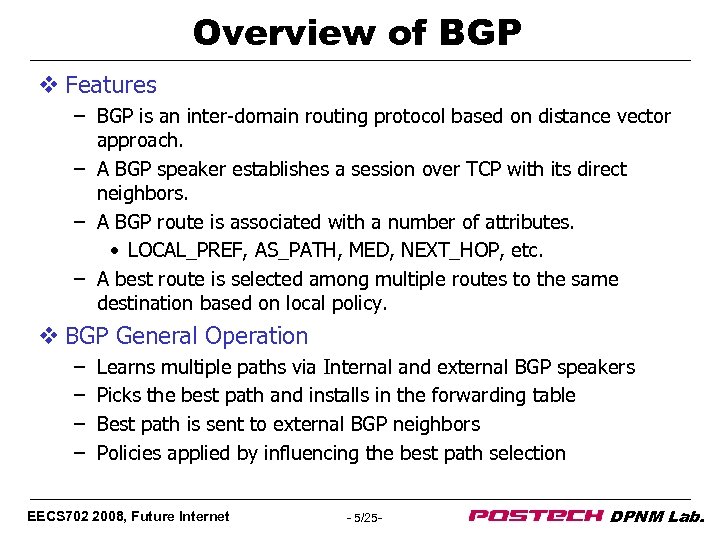 Overview of BGP

❖ Features

– BGP is an inter-domain routing protocol based on distance vector approach.

– A BGP speaker establishes a session over TCP with its direct neighbors.

– A BGP route is associated with a number of attributes.

• LOCAL_PREF, AS_PATH, MED, NEXT_HOP, etc.

– A best route is selected among multiple routes to the same destination based on local policy.

❖ BGP General Operation

– Learns multiple paths via Internal and external BGP speakers

– Picks the best path and installs in the forwarding table

– Best path is sent to external BGP neighbors

– Policies applied by influencing the best path selection

EECS702 2008, Future Internet

- 5/25-

POSTECH DPNM Lab.